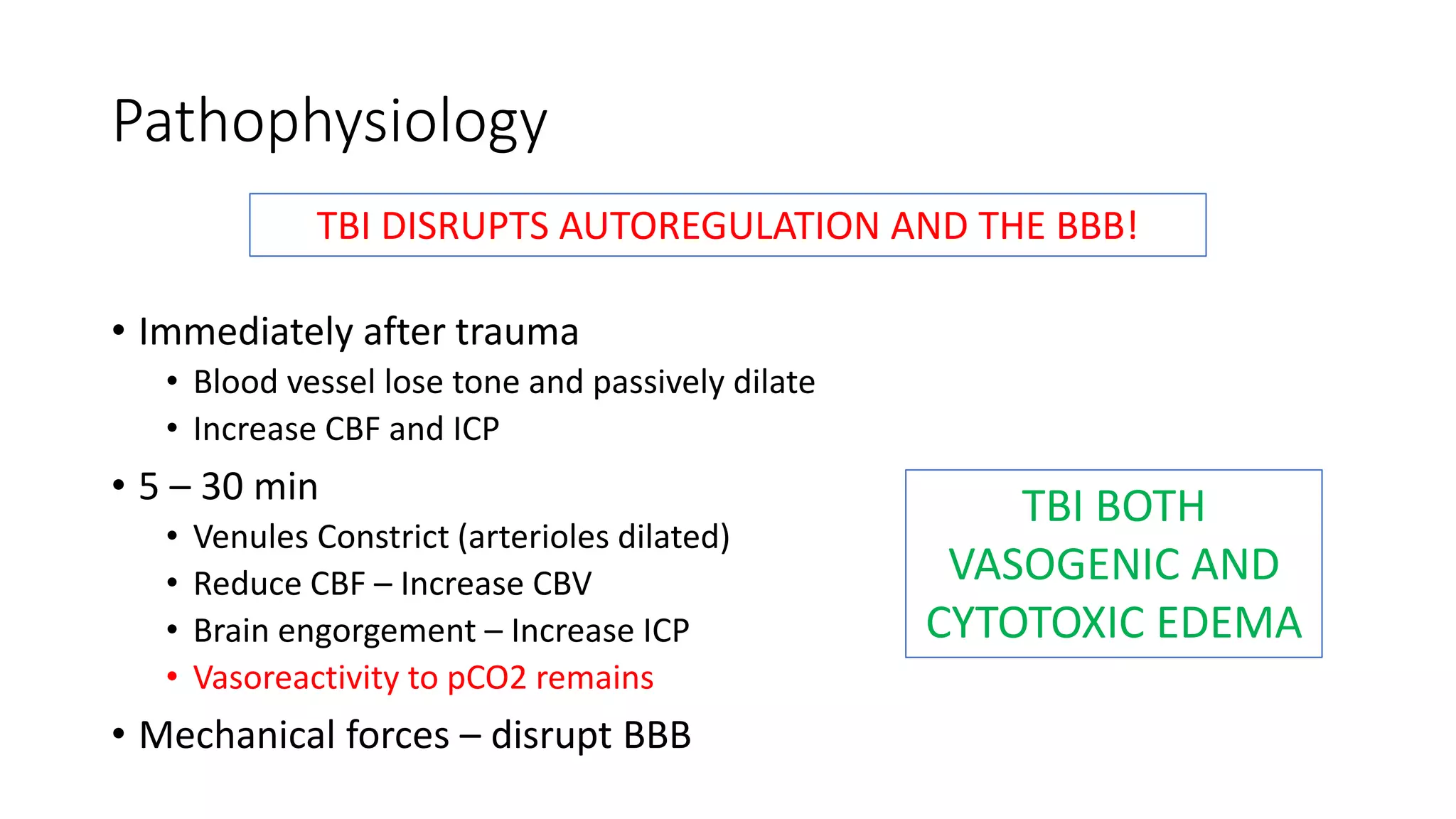 Pathophysiology

TBI DISRUPTS AUTOREGULATION AND THE BBB!

• Immediately after trauma
  • Blood vessel lose tone and passively dilate
  • Increase CBF and ICP
• 5 – 30 min
  • Venules Constrict (arterioles dilated)
  • Reduce CBF – Increase CBV
  • Brain engorgement – Increase ICP
  • Vasoreactivity to pCO2 remains
• Mechanical forces – disrupt BBB

TBI BOTH VASOGENIC AND CYTOTOXIC EDEMA